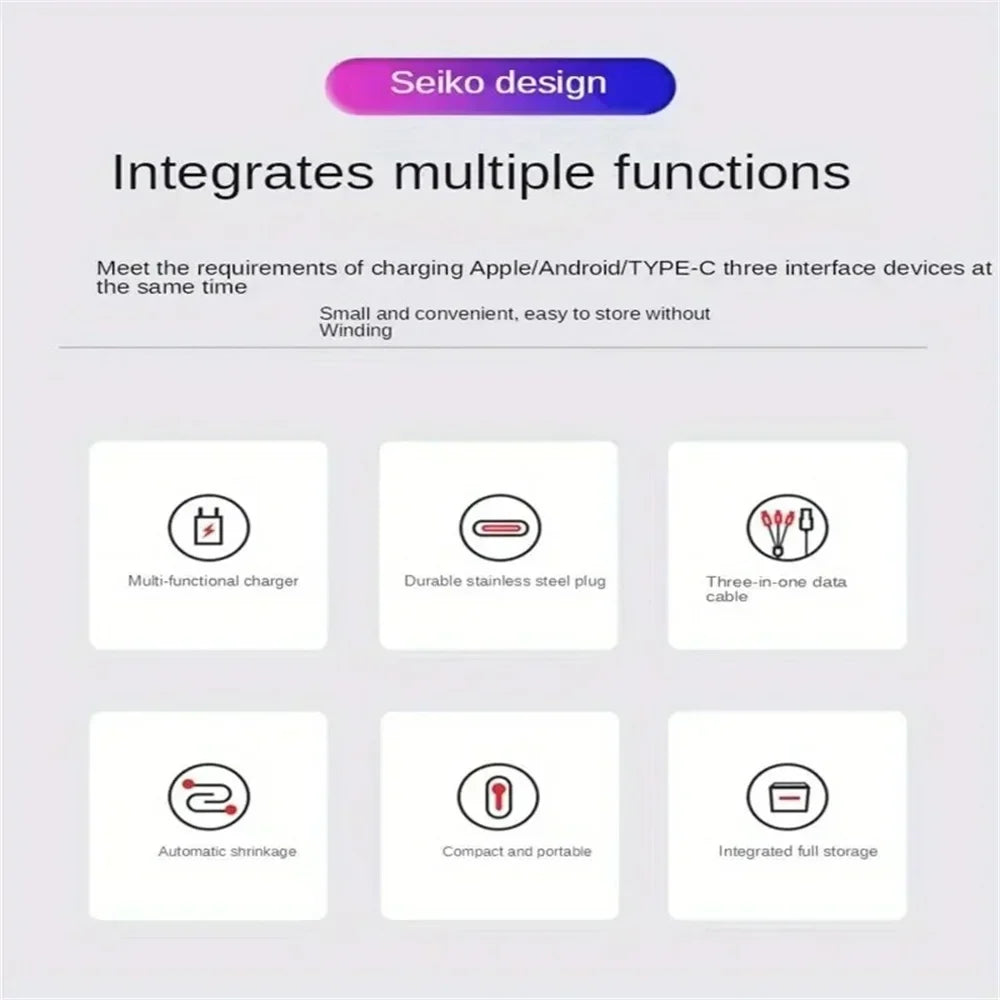 Seiko design

Integrates multiple functions

Meet the requirements of charging Apple/Android/TYPE-C three interface devices at the same time

Small and convenient, easy to store without Winding

Multi-functional charger

Durable stainless steel plug

Three-in-one data cable

Automatic shrinkage

Compact and portable

Integrated full storage